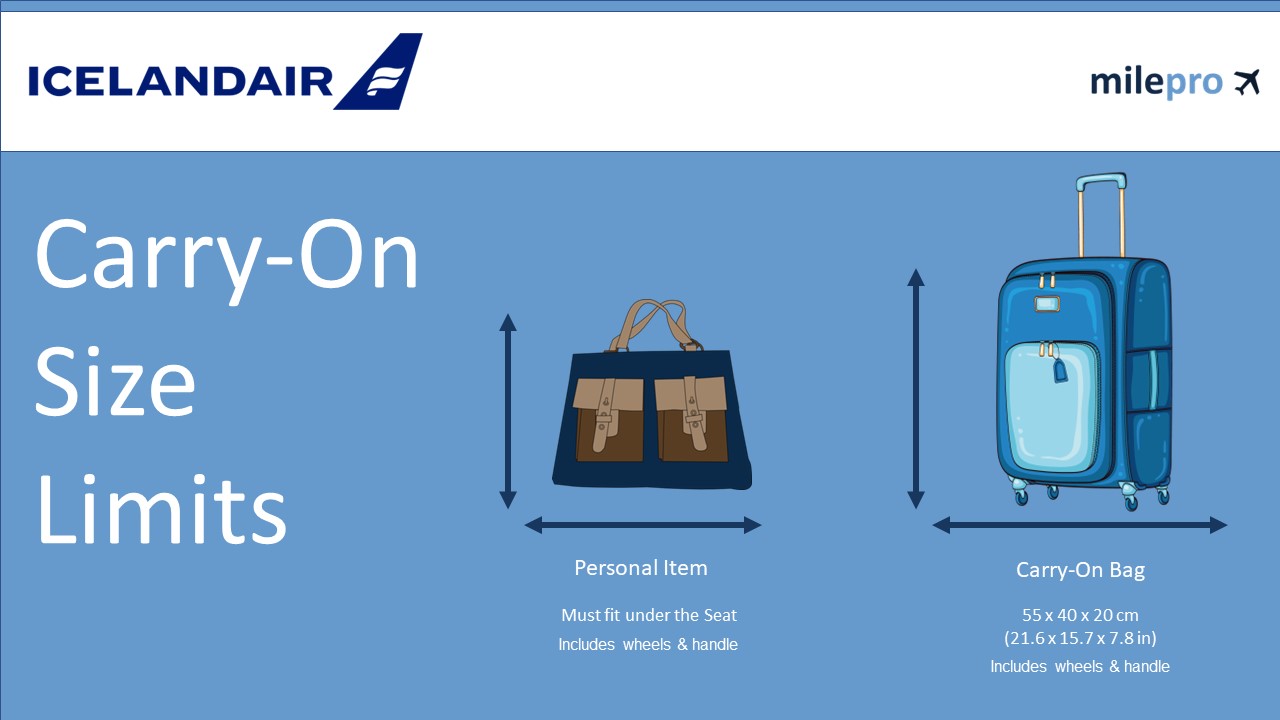 ICELANDAIR

milepro

Carry-On Size Limits

Personal Item

Must fit under the Seat
Includes wheels & handle

Carry-On Bag

55 x 40 x 20 cm
(21.6 x 15.7 x 7.8 in)
Includes wheels & handle